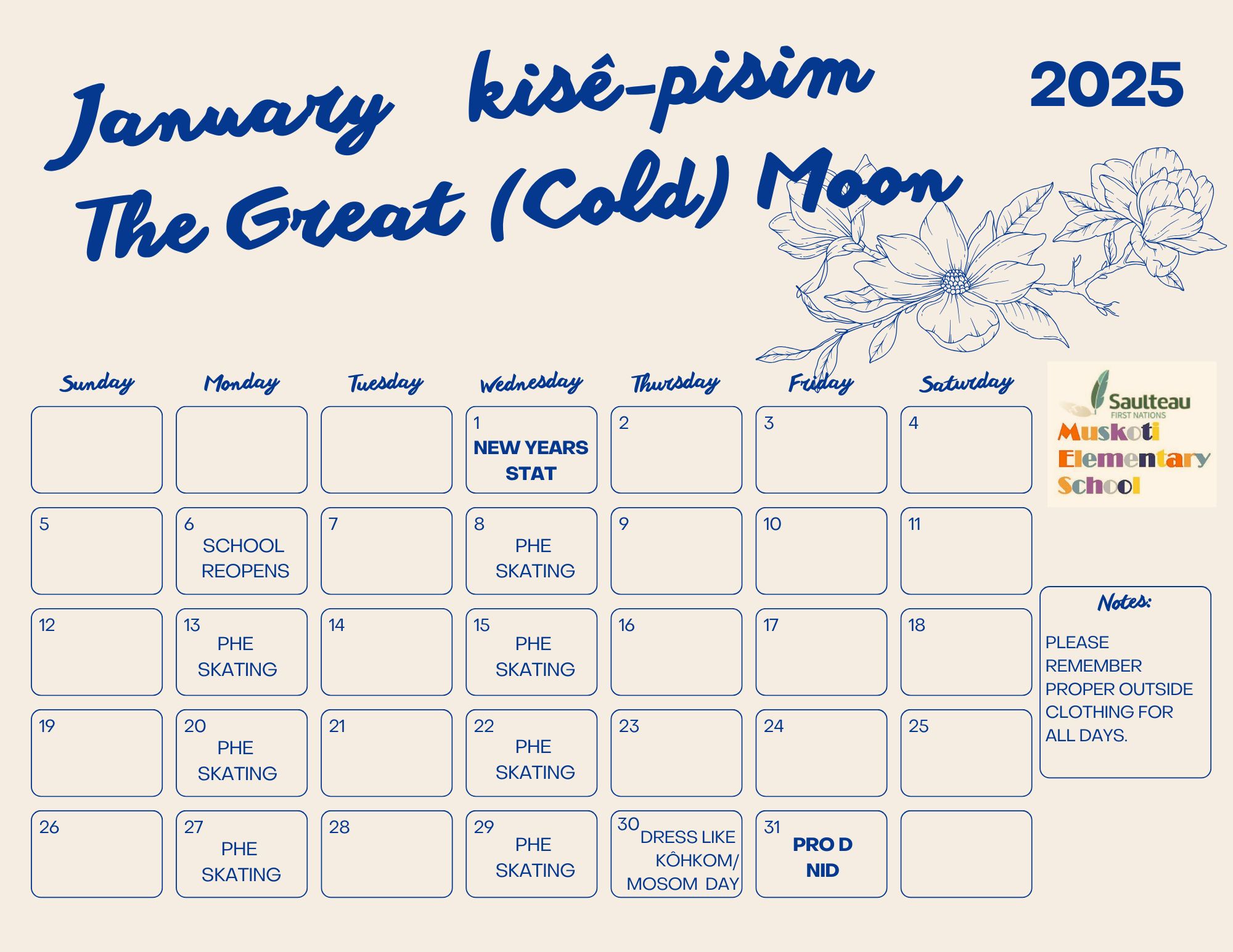 January kisê-pisim 2025
The Great (Cold) Moon

| Sunday | Monday | Tuesday | Wednesday | Thursday | Friday | Saturday |
|---|---|---|---|---|---|---|
| | | | 1 NEW YEARS STAT | 2 | 3 | 4 |
| 5 | 6 SCHOOL REOPENS | 7 | 8 PHE SKATING | 9 | 10 | 11 |
| 12 | 13 PHE SKATING | 14 | 15 PHE SKATING | 16 | 17 | 18 |
| 19 | 20 PHE SKATING | 21 | 22 PHE SKATING | 23 | 24 | 25 |
| 26 | 27 PHE SKATING | 28 | 29 PHE SKATING | 30 DRESS LIKE KÔHKOM/ MOSOM DAY | 31 PRO D NID | |

Saulteau FIRST NATIONS
Muskoti Elementary School

Notes:
PLEASE REMEMBER PROPER OUTSIDE CLOTHING FOR ALL DAYS.